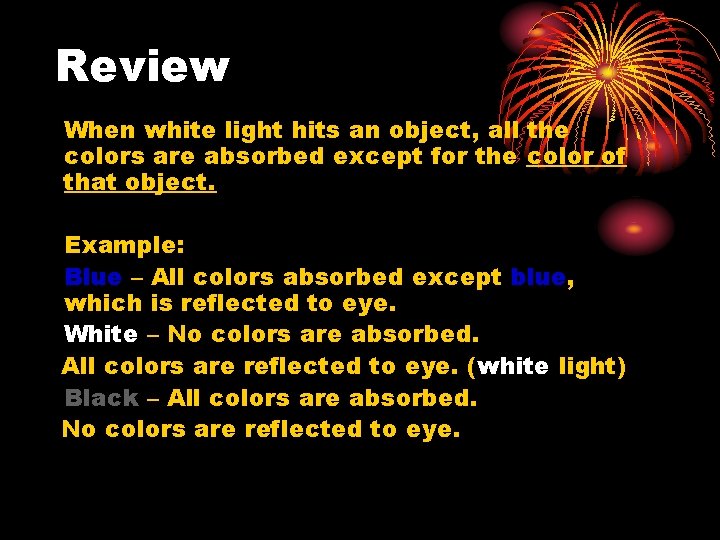 Review

When white light hits an object, all the colors are absorbed except for the color of that object.

Example:

Blue – All colors absorbed except blue, which is reflected to eye.

White – No colors are absorbed.

All colors are reflected to eye. (white light)

Black – All colors are absorbed.

No colors are reflected to eye.